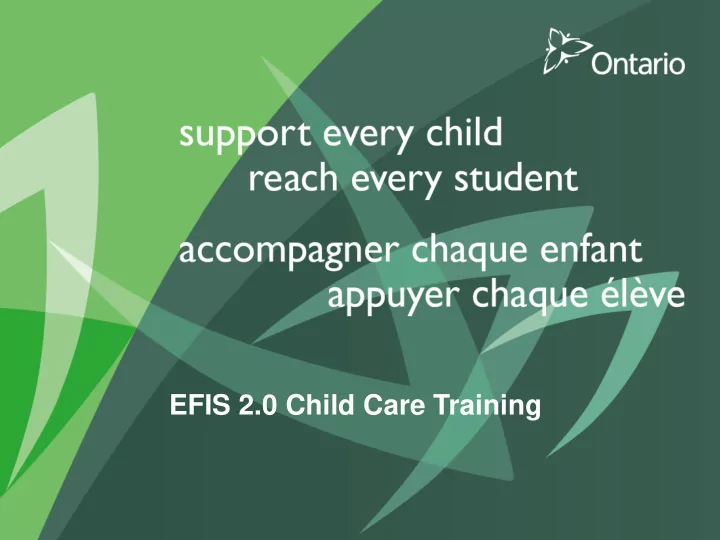 Ontario

support every child
reach every student

accompagner chaque enfant
appuyer chaque élève

EFIS 2.0 Child Care Training